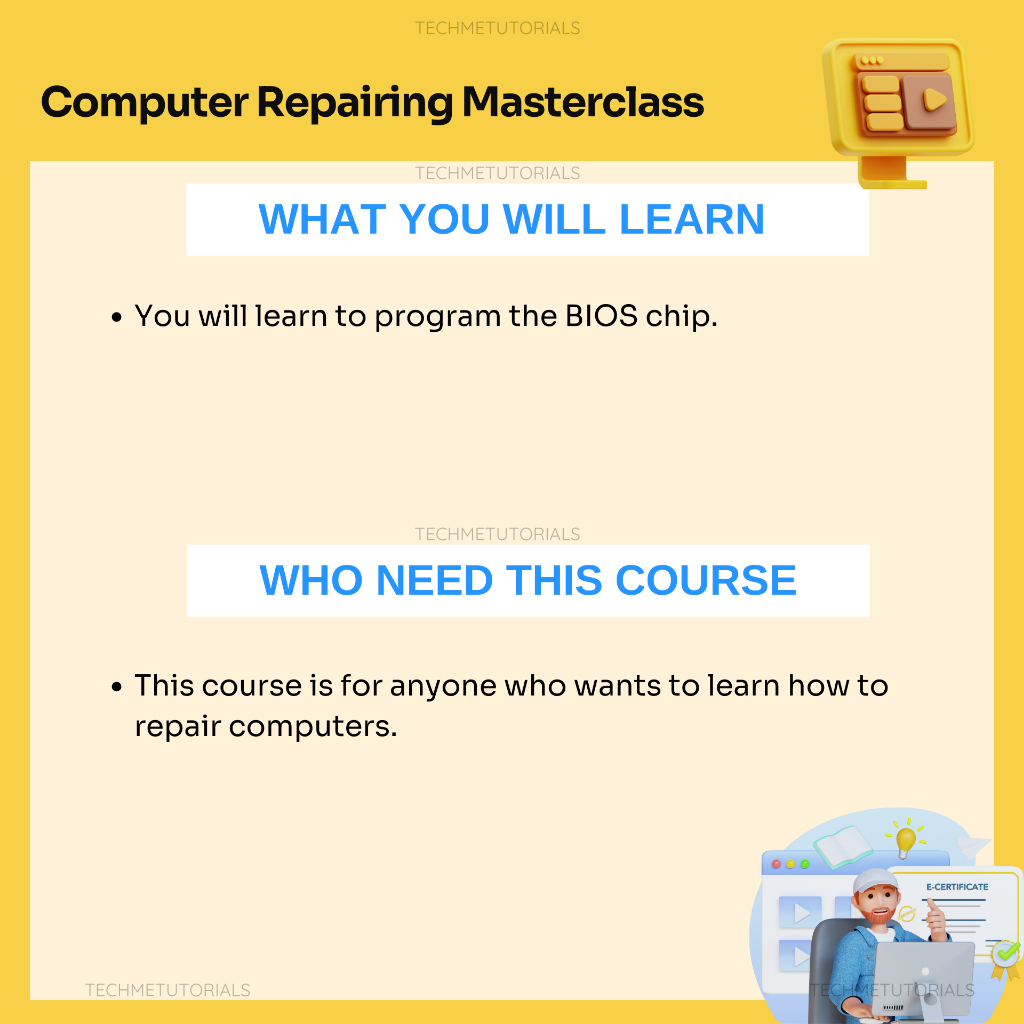 TECHMETUTORIALS

Computer Repairing Masterclass

TECHMETUTORIALS

WHAT YOU WILL LEARN

• You will learn to program the BIOS chip.

TECHMETUTORIALS

WHO NEED THIS COURSE

• This course is for anyone who wants to learn how to repair computers.

E-CERTIFICATE

TECHMETUTORIALS

TECHMETUTORIALS